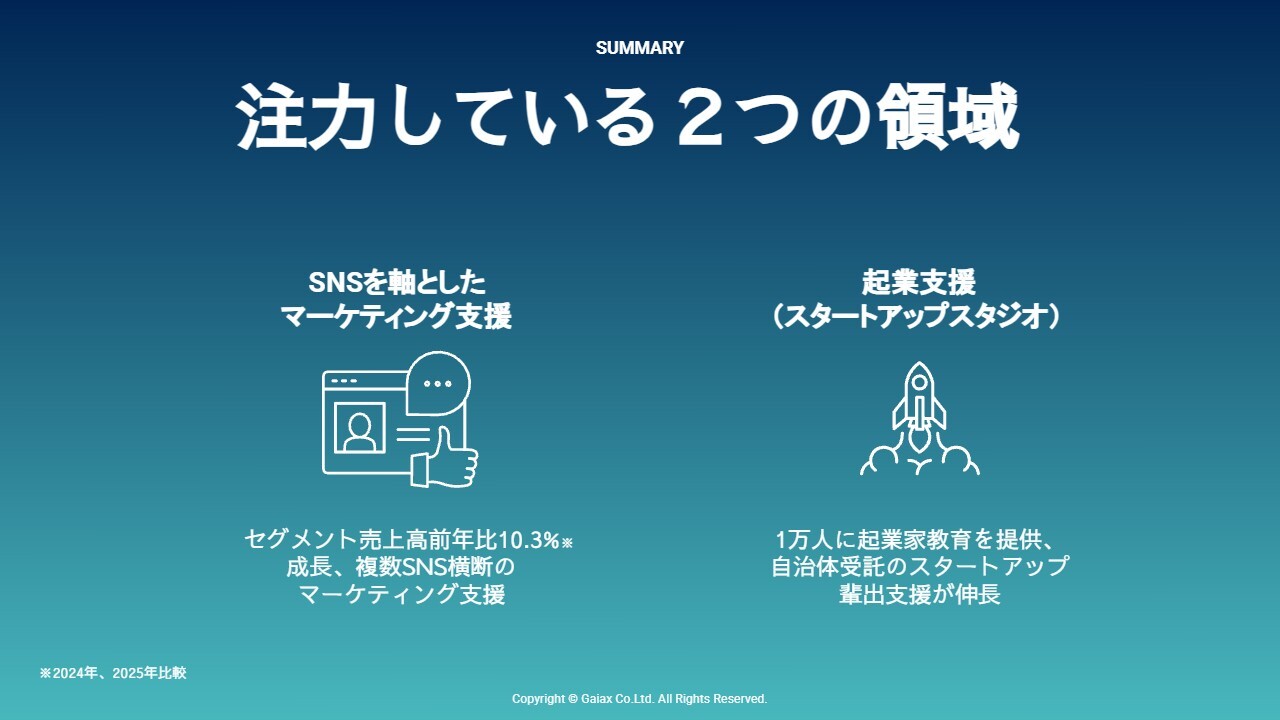 SUMMARY

注力している２つの領域

SNSを軸とした
マーケティング支援

セグメント売上高前年比10.3%※
成長、複数SNS横断の
マーケティング支援

起業支援
（スタートアップスタジオ）

1万人に起業家教育を提供、
自治体受託のスタートアップ
輩出支援が伸長

※2024年、2025年比較

Copyright © Gaiax Co.Ltd. All Rights Reserved.